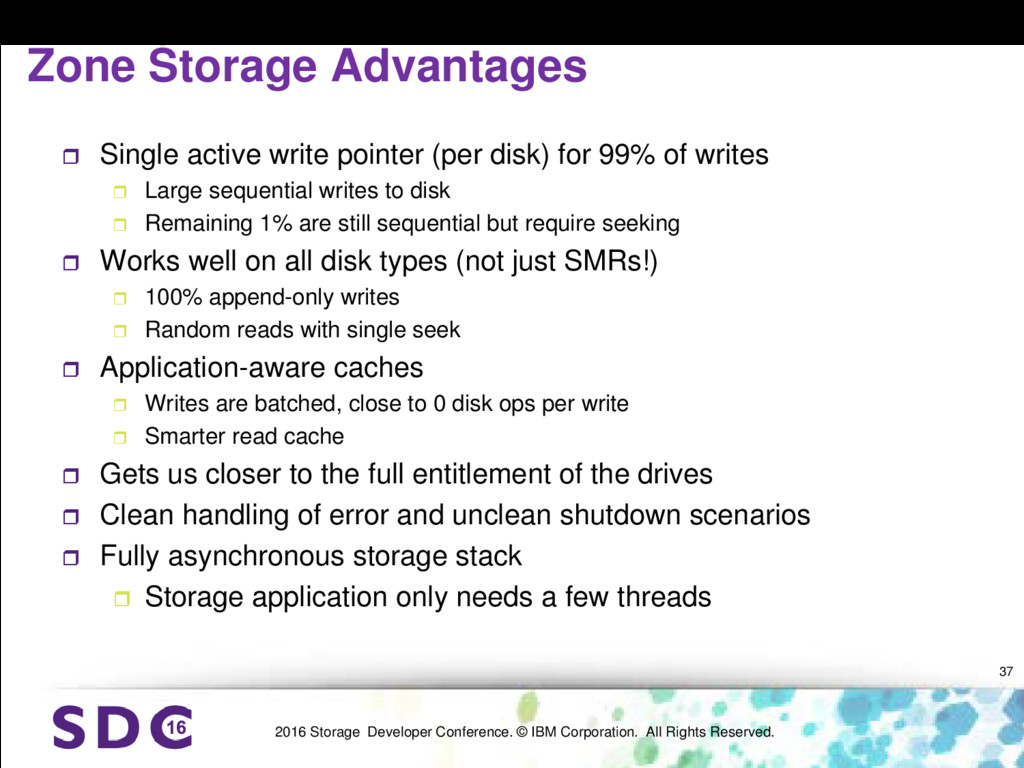 Zone Storage Advantages

Single active write pointer (per disk) for 99% of writes

Large sequential writes to disk

Remaining 1% are still sequential but require seeking

Works well on all disk types (not just SMRs!)

100% append-only writes

Random reads with single seek

Application-aware caches

Writes are batched, close to 0 disk ops per write

Smarter read cache

Gets us closer to the full entitlement of the drives

Clean handling of error and unclean shutdown scenarios

Fully asynchronous storage stack

Storage application only needs a few threads

37

SDC 16

2016 Storage Developer Conference. © IBM Corporation. All Rights Reserved.